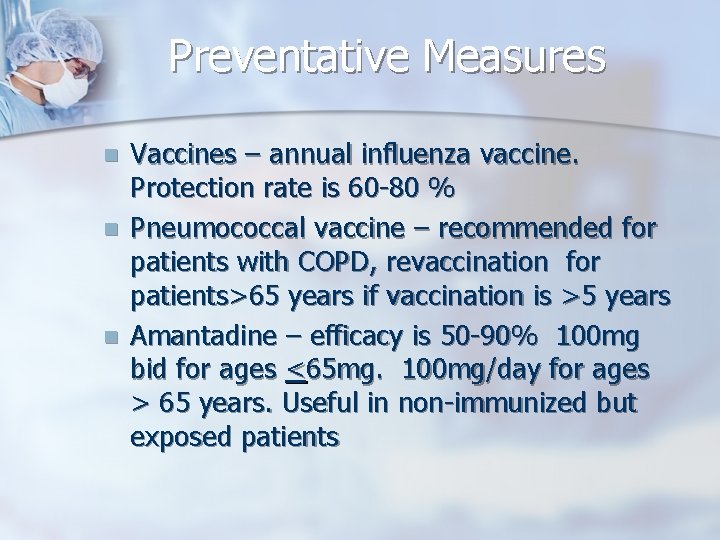 Preventative Measures

- Vaccines – annual influenza vaccine. Protection rate is 60-80 %
- Pneumococcal vaccine – recommended for patients with COPD, revaccination for patients>65 years if vaccination is >5 years
- Amantadine – efficacy is 50-90% 100mg bid for ages $\leq$65mg. 100mg/day for ages > 65 years. Useful in non-immunized but exposed patients